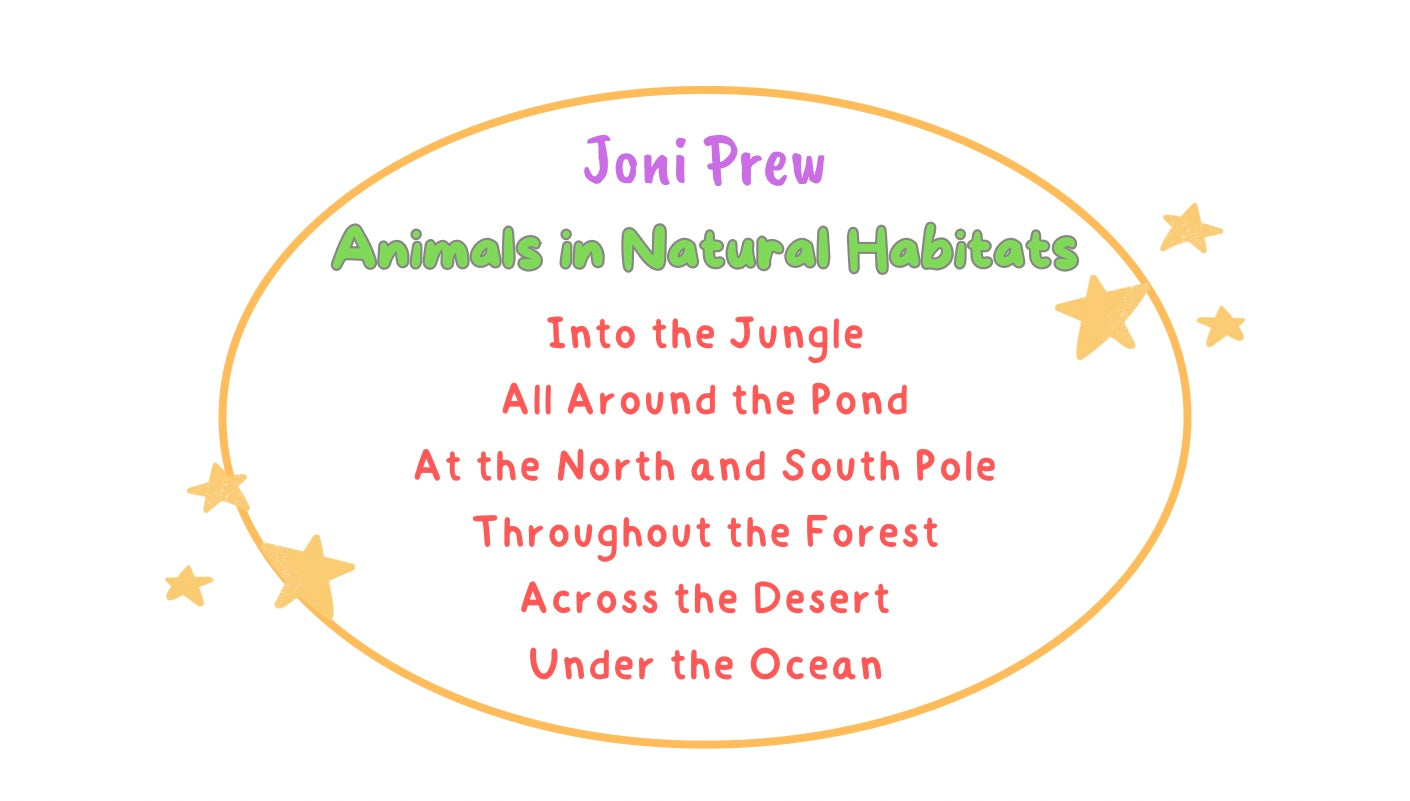 Joni Prew

Animals in Natural Habitats

Into the Jungle
All Around the Pond
At the North and South Pole
Throughout the Forest
Across the Desert
Under the Ocean